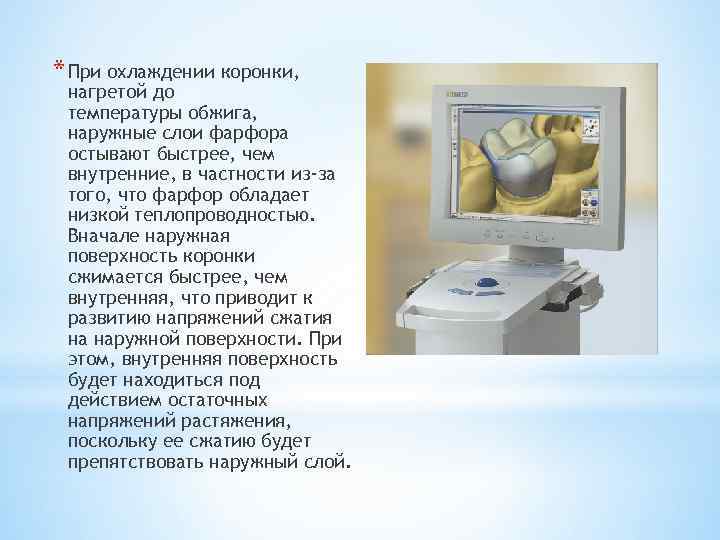 * При охлаждении коронки, нагретой до температуры обжига, наружные слои фарфора остывают быстрее, чем внутренние, в частности из-за того, что фарфор обладает низкой теплопроводностью. Вначале наружная поверхность коронки сжимается быстрее, чем внутренняя, что приводит к развитию напряжений сжатия на наружной поверхности. При этом, внутренняя поверхность будет находиться под действием остаточных напряжений растяжения, поскольку ее сжатию будет препятствовать наружный слой.